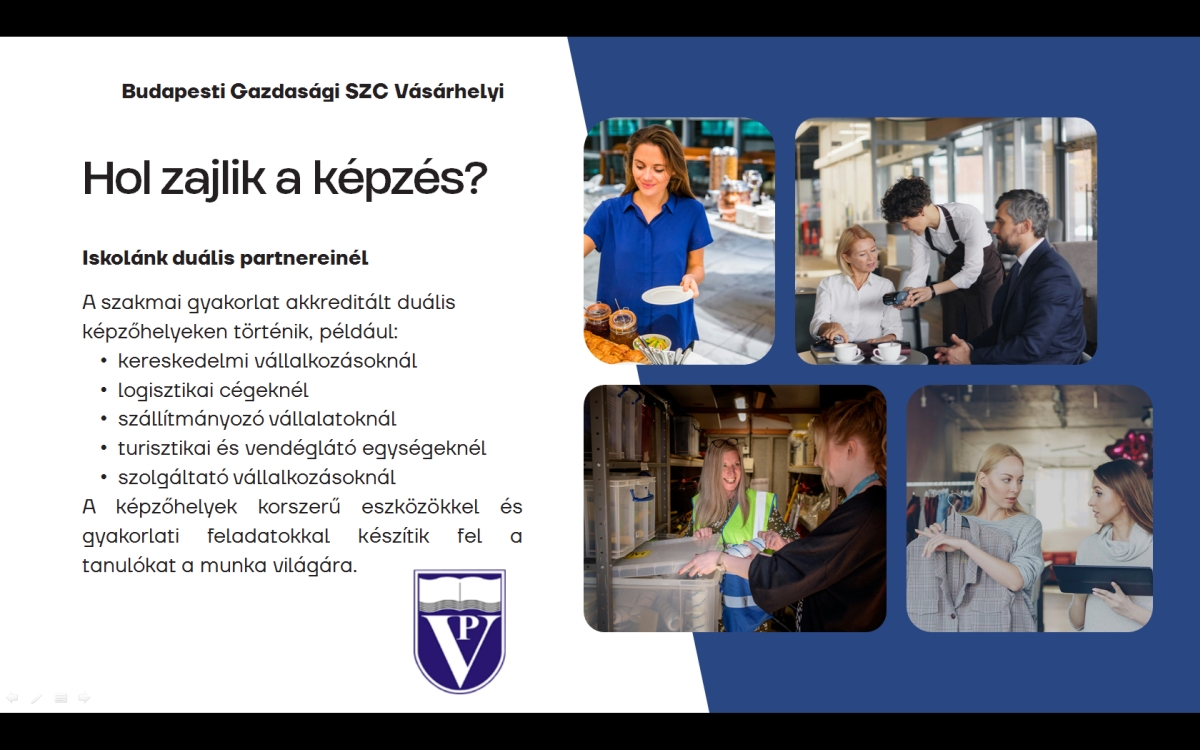 Budapesti Gazdasági SZC Vásárhelyi

Hol zajlik a képzés?

Iskolánk duális partnereinél

A szakmai gyakorlat akkreditált duális képzőhelyeken történik, például:
• kereskedelmi vállalkozásoknál
• logisztikai cégeknél
• szállítmányozó vállalatoknál
• turisztikai és vendéglátó egységeknél
• szolgáltató vállalkozásoknál
A képzőhelyek korszerű eszközökkel és gyakorlati feladatokkal készítik fel a tanulókat a munka világára.

VP